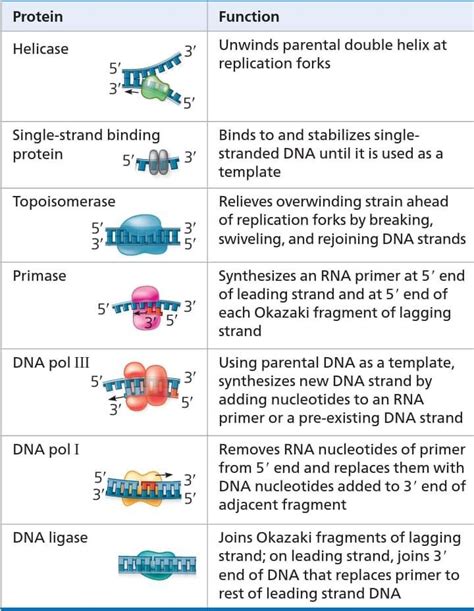 | Protein | Function |
|---|---|
| Helicase 5′ 3′ 3′ 5′ | Unwinds parental double helix at replication forks |
| Single-strand binding protein 5′ 3′ | Binds to and stabilizes single-stranded DNA until it is used as a template |
| Topoisomerase 5′ 3′ 3′ 5′ | Relieves overwinding strain ahead of replication forks by breaking, swiveling, and rejoining DNA strands |
| Primase 5′ 3′ 3′ 5′ | Synthesizes an RNA primer at 5′ end of leading strand and at 5′ end of each Okazaki fragment of lagging strand |
| DNA pol III 5′ 3′ 3′ 5′ | Using parental DNA as a template, synthesizes new DNA strand by adding nucleotides to an RNA primer or a pre-existing DNA strand |
| DNA pol I 5′ 3′ 3′ 5′ | Removes RNA nucleotides of primer from 5′ end and replaces them with DNA nucleotides added to 3′ end of adjacent fragment |
| DNA ligase | Joins Okazaki fragments of lagging strand; on leading strand, joins 3′ end of DNA that replaces primer to rest of leading strand DNA |